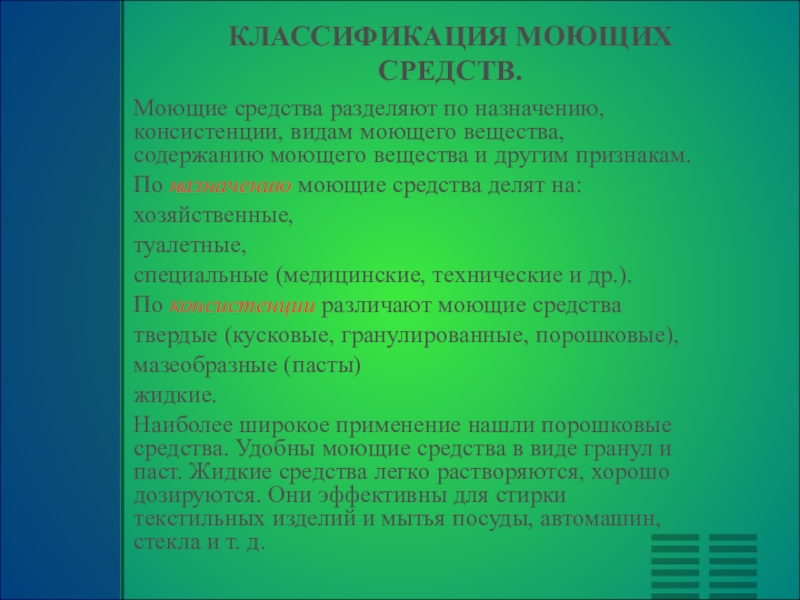 КЛАССИФИКАЦИЯ МОЮЩИХ СРЕДСТВ.

Моющие средства разделяют по назначению, консистенции, видам моющего вещества, содержанию моющего вещества и другим признакам.

По назначению моющие средства делят на:

хозяйственные,

туалетные,

специальные (медицинские, технические и др.).

По консистенции различают моющие средства

твердые (кусковые, гранулированные, порошковые),

мазеобразные (пасты)

жидкие.

Наиболее широкое применение нашли порошковые средства. Удобны моющие средства в виде гранул и паст. Жидкие средства легко растворяются, хорошо дозируются. Они эффективны для стирки текстильных изделий и мытья посуды, автомашин, стекла и т. д.